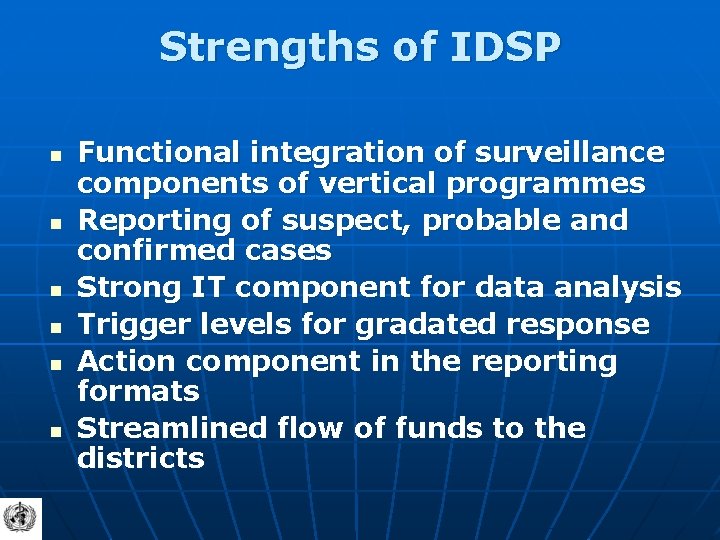 Strengths of IDSP

- Functional integration of surveillance components of vertical programmes
- Reporting of suspect, probable and confirmed cases
- Strong IT component for data analysis
- Trigger levels for gradated response
- Action component in the reporting formats
- Streamlined flow of funds to the districts